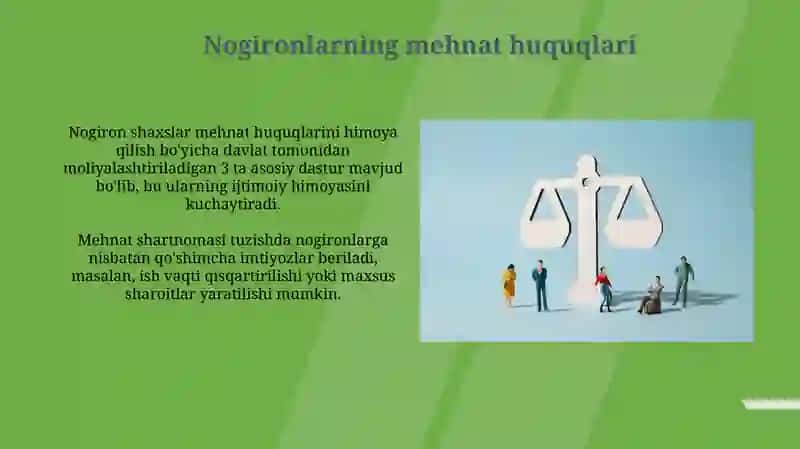 Nogironlarning mehnat huquqlari

Nogiron shaxslar mehnat huquqlarini himoya qilish bo'yicha davlat tomonidan moliyalashtiriladigan 3 ta asosiy dastur mavjud bo'lib, bu ularning ijtimoiy himoyasini kuchaytiradi.

Mehnat shartnomasi tuzishda nogironlarga nisbatan qo'shimcha imtiyozlar beriladi, masalan, ish vaqti qisqartirilishi yoki maxsus sharoitlar yaratilishi mumkin.